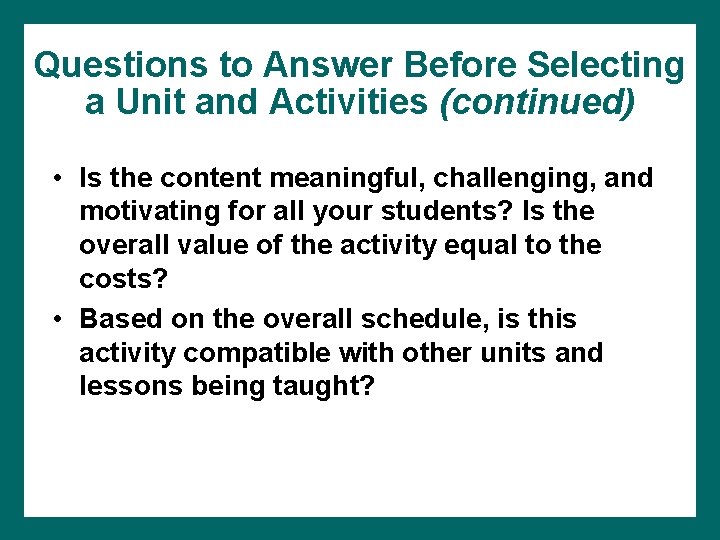 Questions to Answer Before Selecting a Unit and Activities (continued)

• Is the content meaningful, challenging, and motivating for all your students? Is the overall value of the activity equal to the costs?

• Based on the overall schedule, is this activity compatible with other units and lessons being taught?